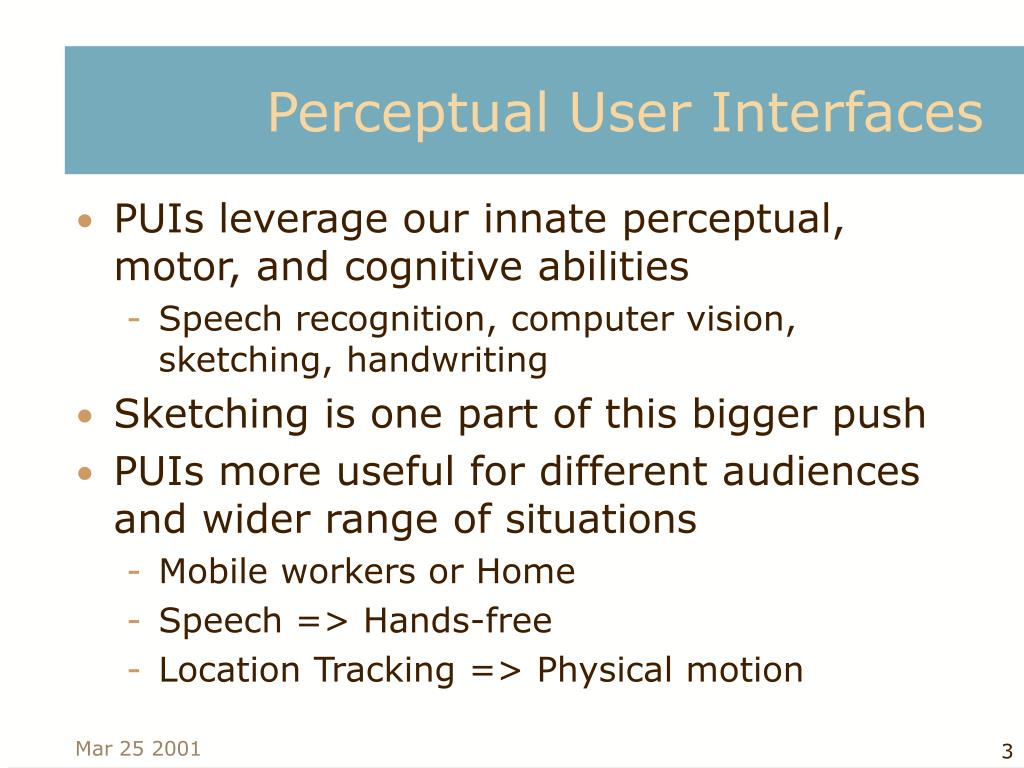 Perceptual User Interfaces

• PUIs leverage our innate perceptual, motor, and cognitive abilities
- Speech recognition, computer vision, sketching, handwriting
• Sketching is one part of this bigger push
• PUIs more useful for different audiences and wider range of situations
- Mobile workers or Home
- Speech => Hands-free
- Location Tracking => Physical motion

Mar 25 2001

3